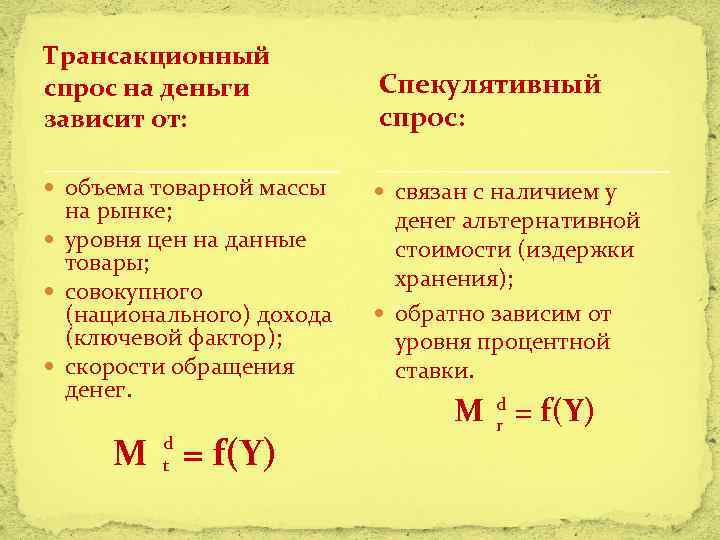 Трансакционный спрос на деньги зависит от:

- объема товарной массы на рынке;
- уровня цен на данные товары;
- совокупного (национального) дохода (ключевой фактор);
- скорости обращения денег.

$M_t^d = f(Y)$

Спекулятивный спрос:

- связан с наличием у денег альтернативной стоимости (издержки хранения);
- обратно зависим от уровня процентной ставки.

$M_r^d = f(Y)$